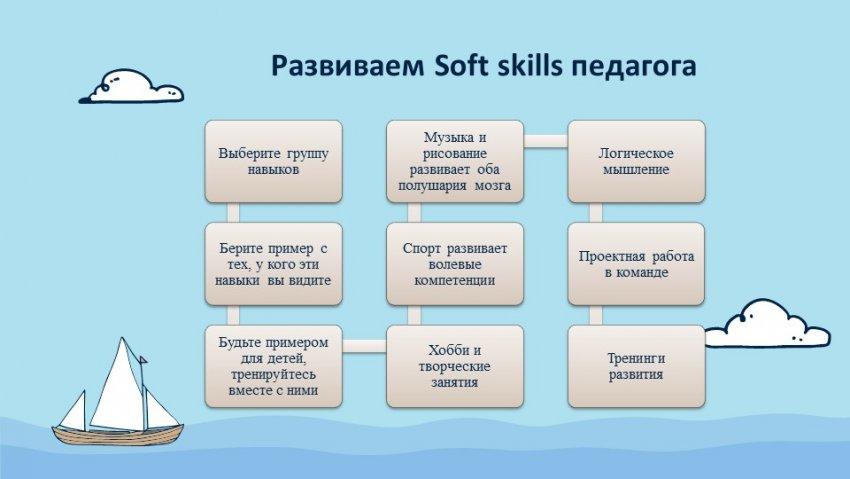 Развиваем Soft skills педагога

Выберите группу навыков

Берите пример с тех, у кого эти навыки вы видите

Будьте примером для детей, тренируйтесь вместе с ними

Хобби и творческие занятия

Спорт развивает волевые компетенции

Музыка и рисование развивает оба полушария мозга

Логическое мышление

Проектная работа в команде

Тренинги развития